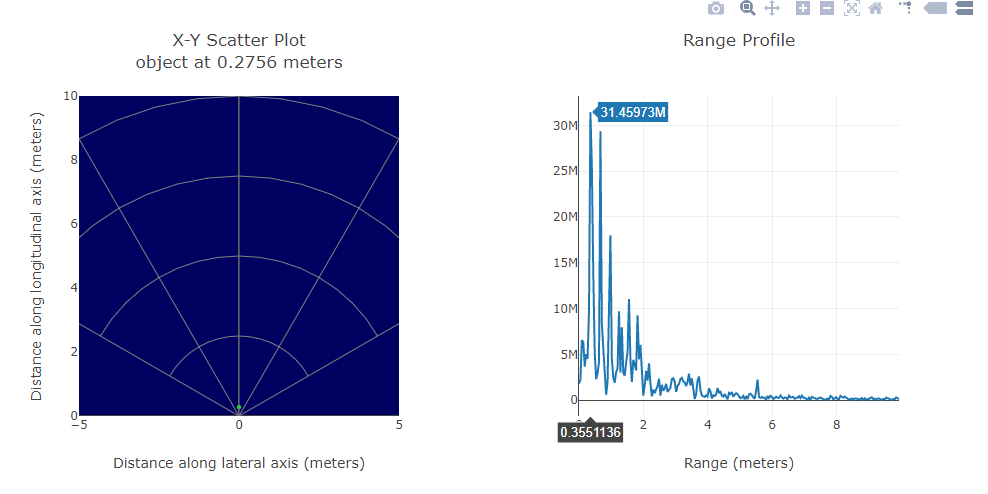 X-Y Scatter Plot
object at 0.2756 meters

Distance along longitudinal axis (meters)

10
8
6
4
2
0
−5
0
5

Distance along lateral axis (meters)

Range Profile

31.45973M
30M
25M
20M
15M
10M
5M
0
0.3551136
2
4
6
8

Range (meters)